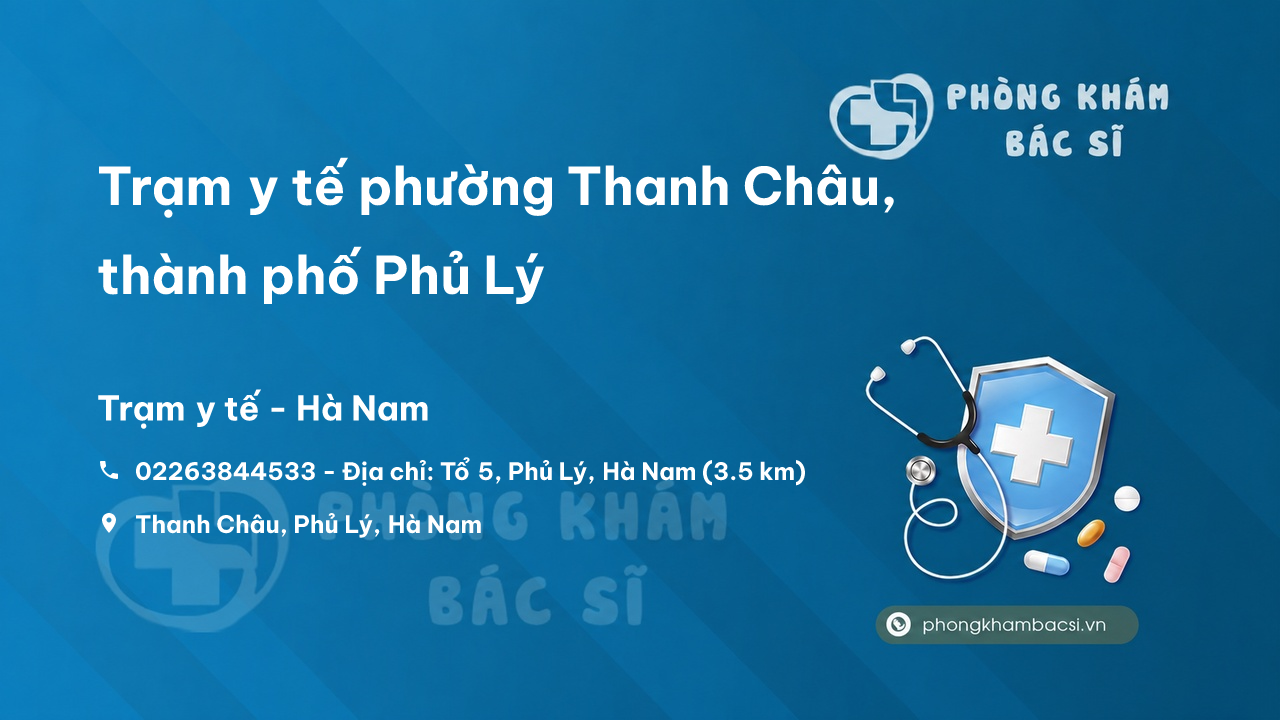 PHÒNG KHÁM BÁC SĨ

Trạm y tế phường Thanh Châu, thành phố Phủ Lý

Trạm y tế - Hà Nam

02263844533 - Địa chỉ: Tổ 5, Phủ Lý, Hà Nam (3.5 km)

Thanh Châu, Phủ Lý, Hà Nam

PHÒNG KHÁM BÁC SĨ

phongkhambacsi.vn